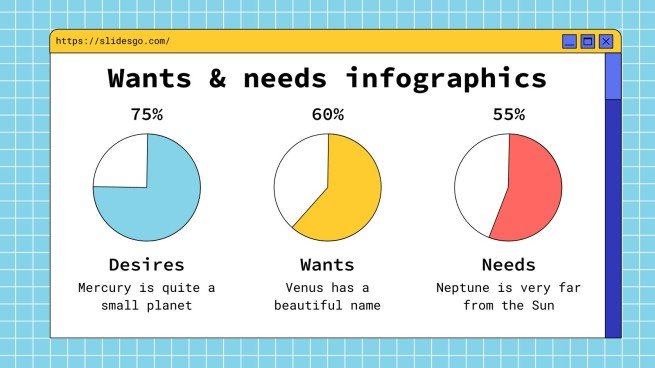 https://slidesgo.com/

Wants & needs infographics

75%

Desires

Mercury is quite a small planet

60%

Wants

Venus has a beautiful name

55%

Needs

Neptune is very far from the Sun